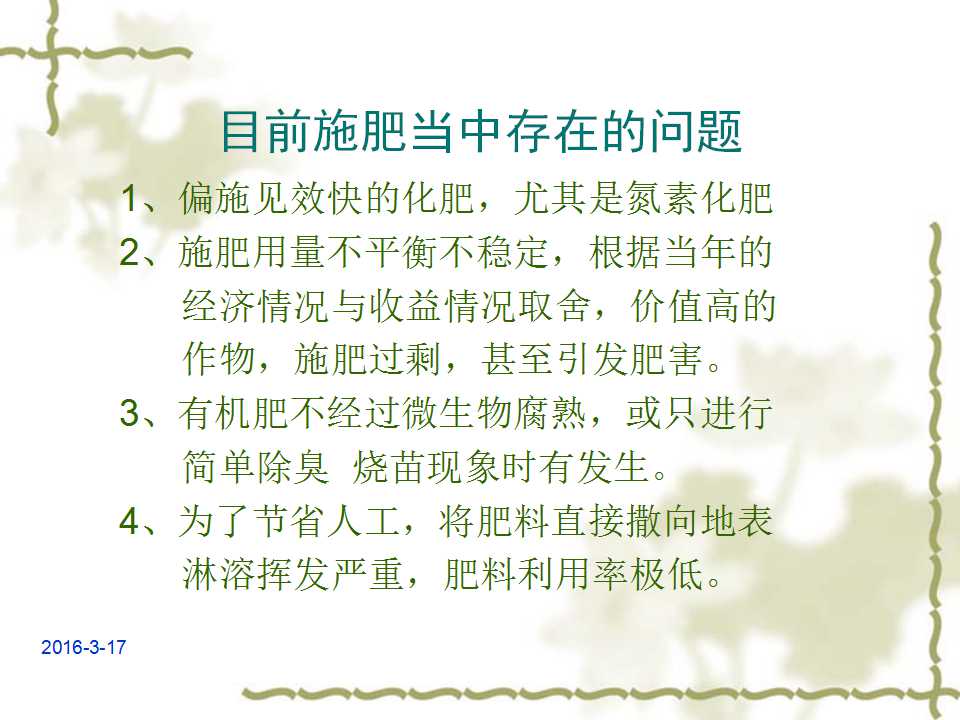 目前施肥当中存在的问题

1、偏施见效快的化肥，尤其是氮素化肥

2、施肥用量不平衡不稳定，根据当年的经济情况与收益情况取舍，价值高的作物，施肥过剩，甚至引发肥害。

3、有机肥不经过微生物腐熟，或只进行简单除臭 烧苗现象时有发生。

4、为了节省人工，将肥料直接撒向地表淋溶挥发严重，肥料利用率极低。

2016-3-17